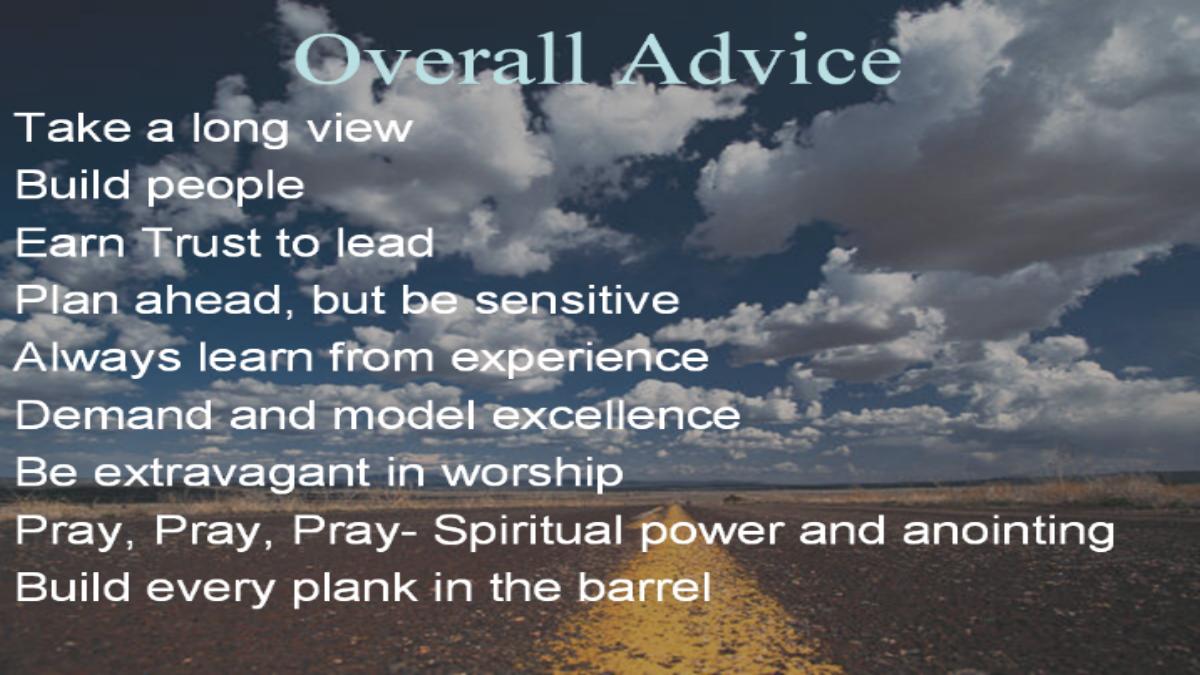 Overall Advice

Take a long view
Build people
Earn Trust to lead
Plan ahead, but be sensitive
Always learn from experience
Demand and model excellence
Be extravagant in worship
Pray, Pray, Pray- Spiritual power and anointing
Build every plank in the barrel